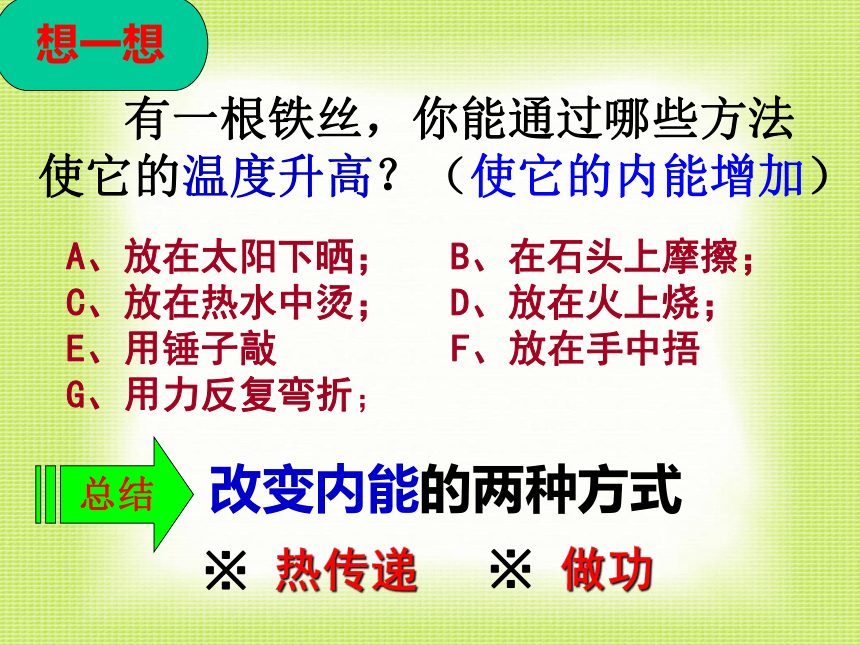 想一想

有一根铁丝，你能通过哪些方法使它的温度升高？（使它的内能增加）

A、放在太阳下晒；
B、在石头上摩擦；
C、放在热水中烫；
D、放在火上烧；
E、用锤子敲
F、放在手中捂
G、用力反复弯折；

总结

改变内能的两种方式

※ 热传递 ※ 做功